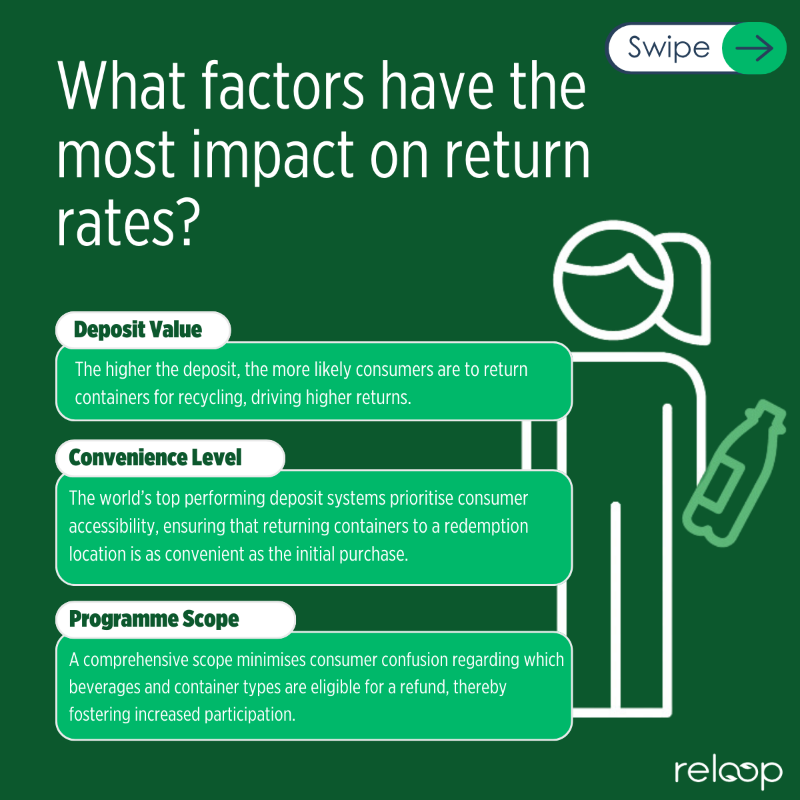 Swipe

What factors have the most impact on return rates?

Deposit Value

The higher the deposit, the more likely consumers are to return containers for recycling, driving higher returns.

Convenience Level

The world's top performing deposit systems prioritise consumer accessibility, ensuring that returning containers to a redemption location is as convenient as the initial purchase.

Programme Scope

A comprehensive scope minimises consumer confusion regarding which beverages and container types are eligible for a refund, thereby fostering increased participation.

reloop